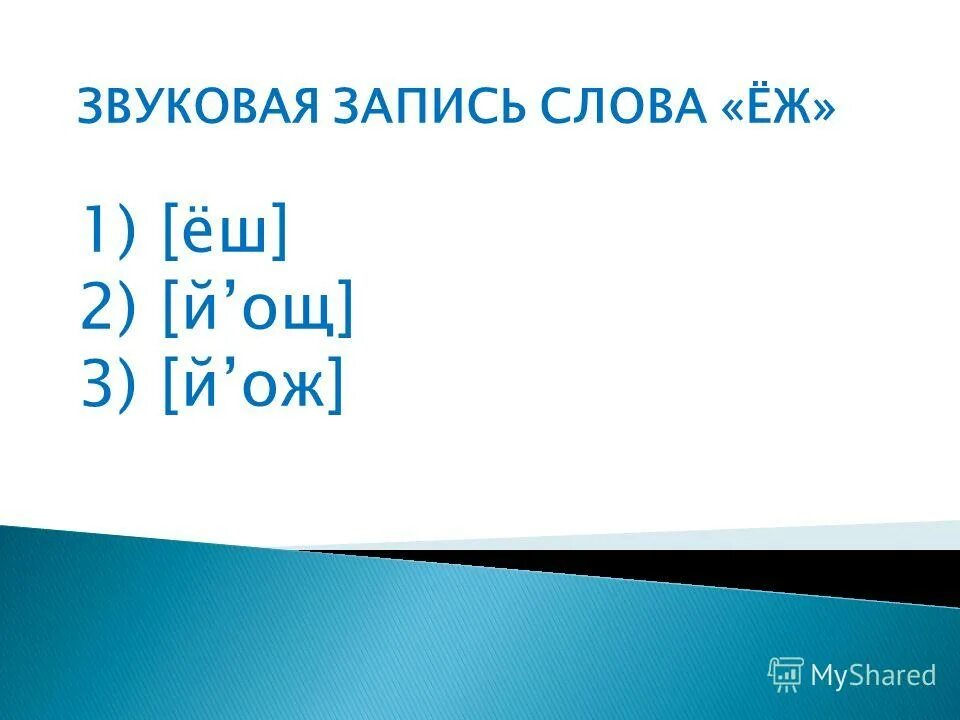 ЗВУКОВАЯ ЗАПИСЬ СЛОВА «ЁЖ»

1) [ёш]
2) [й’ощ]
3) [й’ож]

MyShared